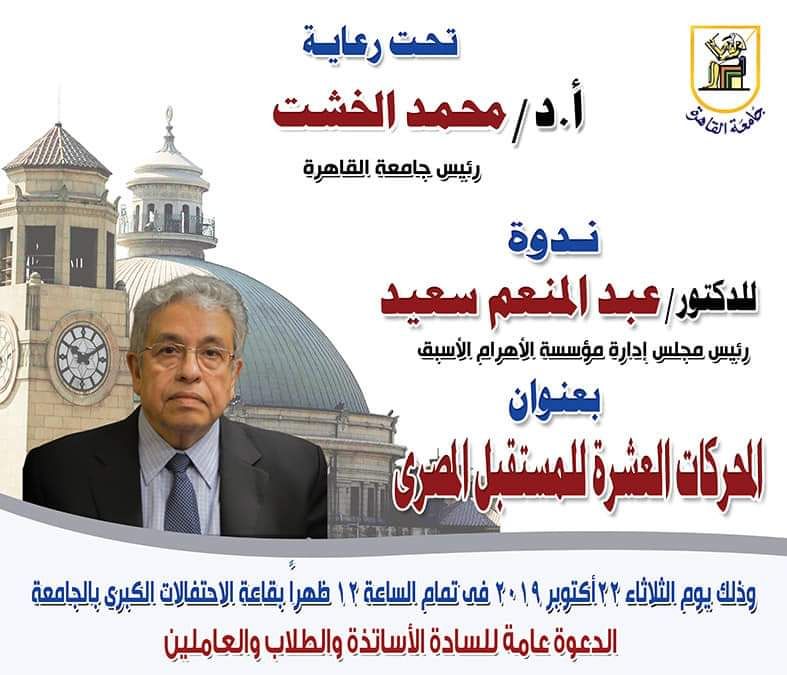 جامعة القاهرة

تحت رعاية

أ.د/ محمد الخشت

رئيس جامعة القاهرة

ندوة

للدكتور/ عبد المنعم سعيد

رئيس مجلس إدارة مؤسسة الأهرام الأسبق

بعنوان

المحركات العشرة للمستقبل المصرى

وذلك يوم الثلاثاء ٢٢ أكتوبر ٢٠١٩ فى تمام الساعة ١٢ ظهراً بقاعة الاحتفالات الكبرى بالجامعة

الدعوة عامة للسادة الأساتذة والطلاب والعاملين